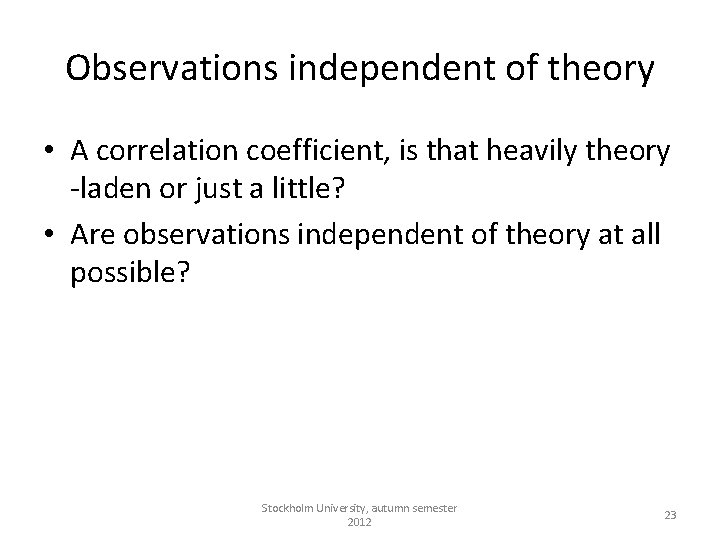 Observations independent of theory

• A correlation coefficient, is that heavily theory -laden or just a little?

• Are observations independent of theory at all possible?

Stockholm University, autumn semester 2012

23